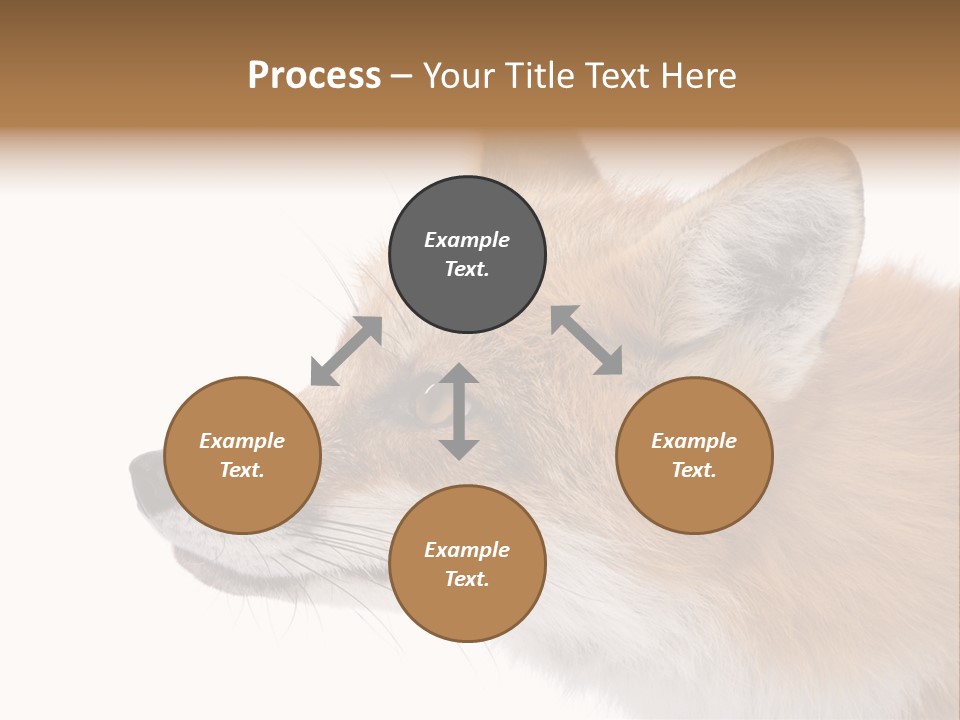 Process – Your Title Text Here

Example Text.

Example Text.

Example Text.

Example Text.